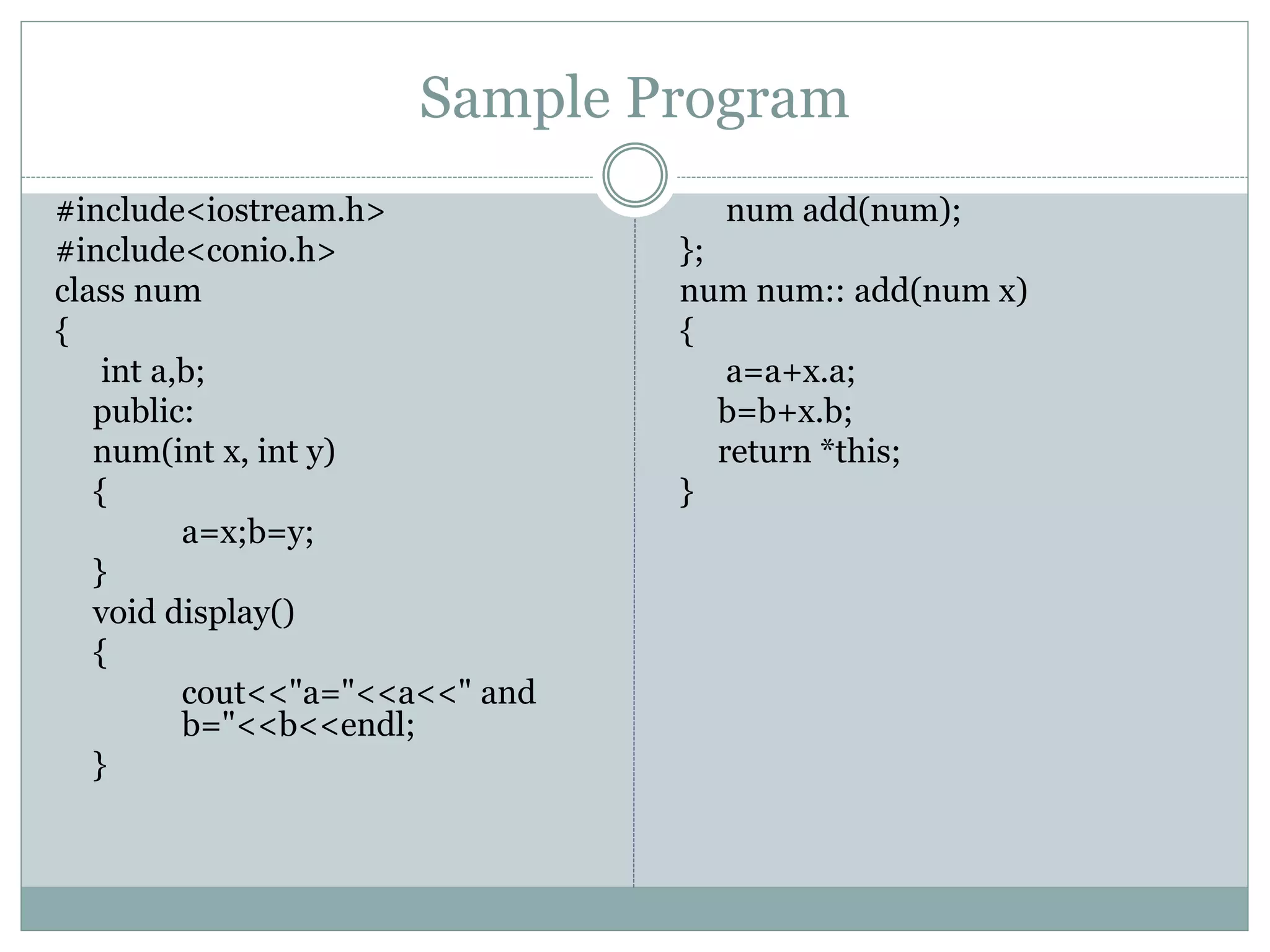 Sample Program

#include<iostream.h>
#include<conio.h>
class num
{
int a,b;
public:
num(int x, int y)
{
a=x;b=y;
}
void display()
{
cout<<"a="<<a<<" and b="<<b<<endl;
}

num add(num);
};
num num:: add(num x)
{
a=a+x.a;
b=b+x.b;
return *this;
}